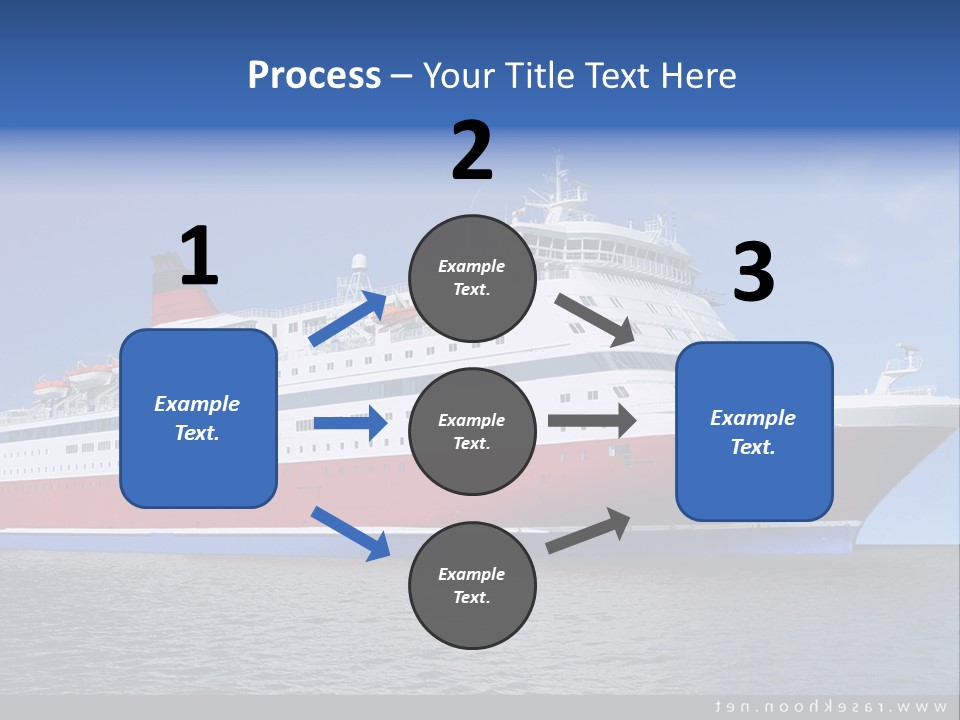 Process – Your Title Text Here

1

Example Text.

2

Example Text.

Example Text.

Example Text.

3

Example Text.

www.rasekhoon.net